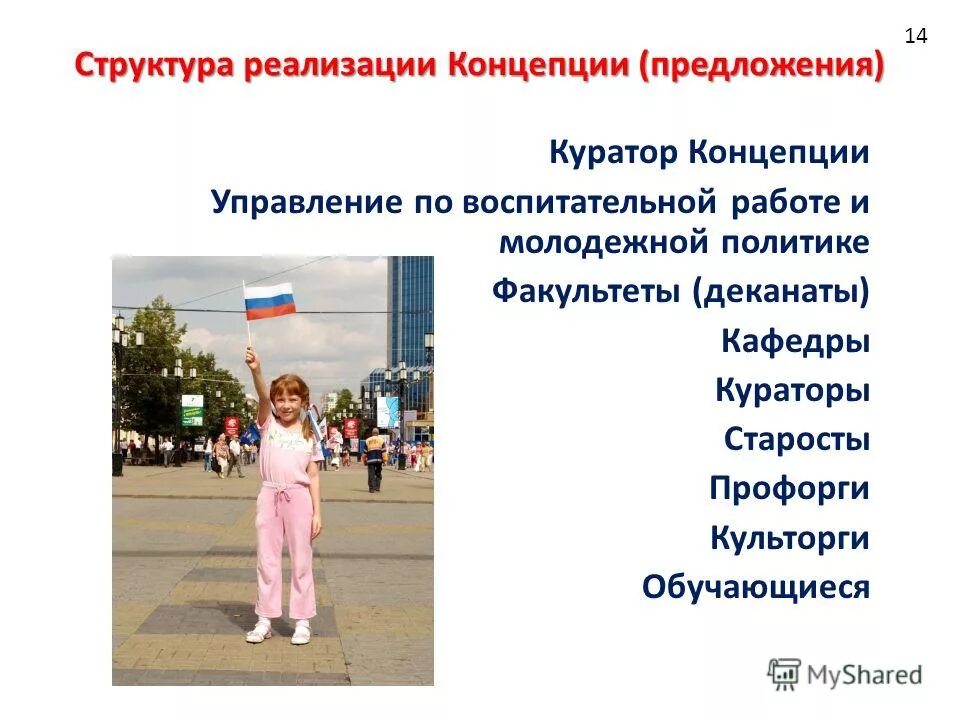 14

Структура реализации Концепции (предложения)

Куратор Концепции

Управление по воспитательной работе и молодежной политике

Факультеты (деканаты)

Кафедры

Кураторы

Старосты

Профорги

Культорги

Обучающиеся

MyShared